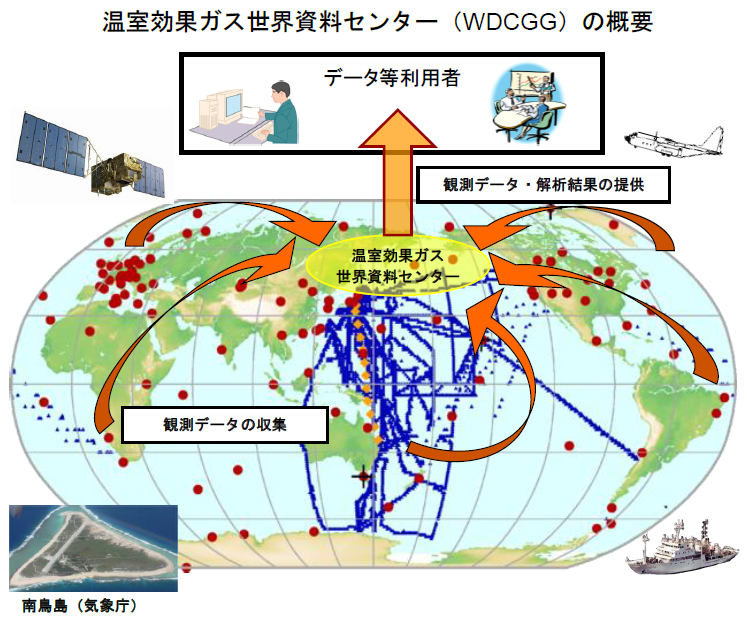 温室効果ガス世界資料センター（WDCGG）の概要

データ等利用者

観測データ・解析結果の提供

温室効果ガス
世界資料センター

観測データの収集

南鳥島（気象庁）